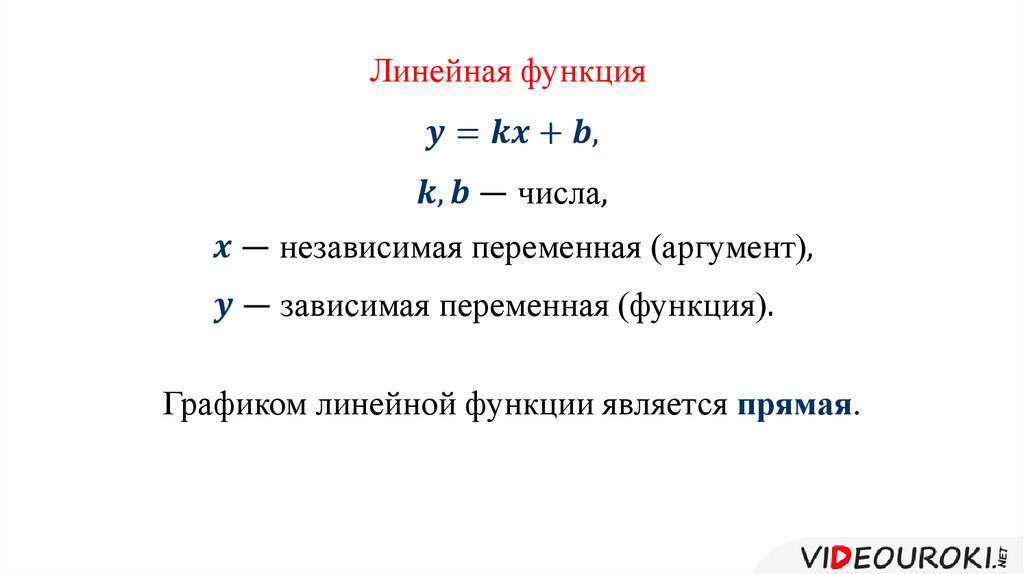 Линейная функция

$y = kx + b$,

$k, b$ — числа,

$x$ — независимая переменная (аргумент),

$y$ — зависимая переменная (функция).

Графиком линейной функции является **прямая**.

VIDEOUROKI.NET